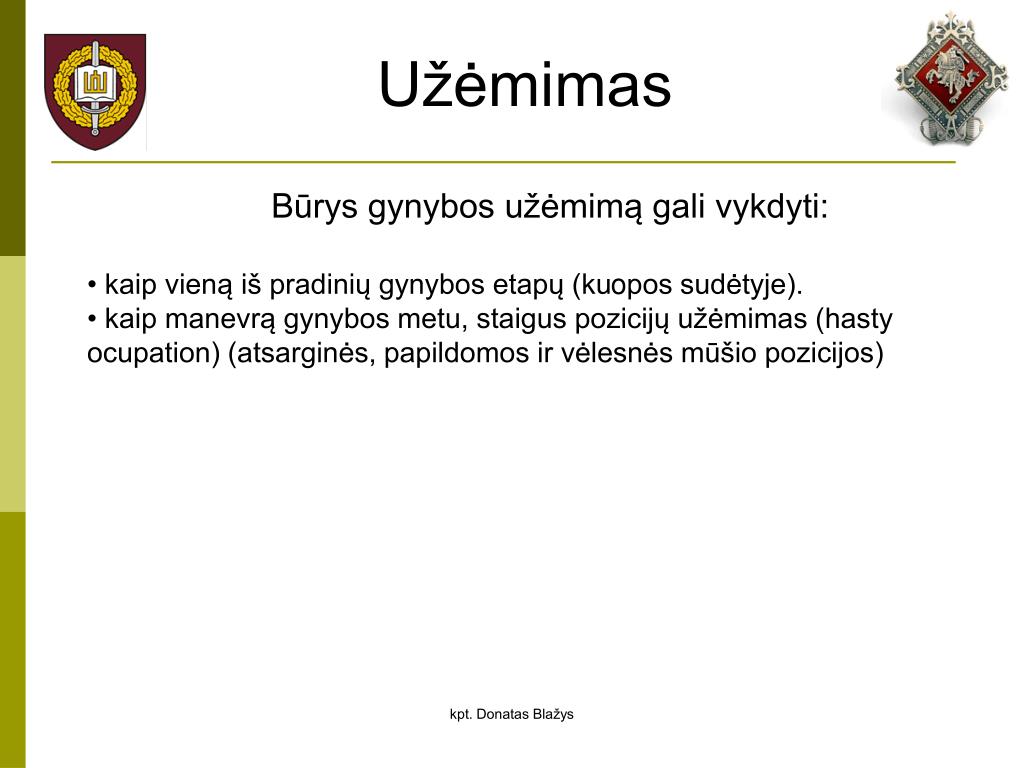 Užėmimas

Būrys gynybos užėmimą gali vykdyti:

• kaip vieną iš pradinių gynybos etapų (kuopos sudėtyje).
• kaip manevrą gynybos metu, staigus pozicijų užėmimas (hasty ocupation) (atsarginės, papildomos ir vėlesnės mūšio pozicijos)

kpt. Donatas Blažys